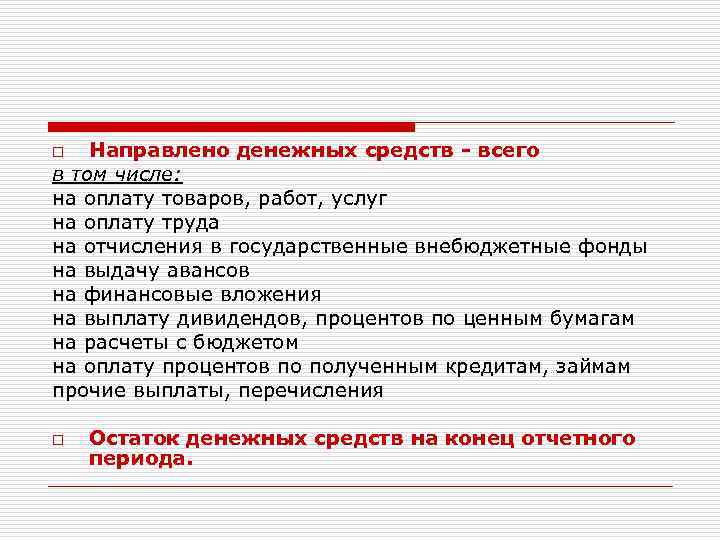 □ Направлено денежных средств - всего
в том числе:
на оплату товаров, работ, услуг
на оплату труда
на отчисления в государственные внебюджетные фонды
на выдачу авансов
на финансовые вложения
на выплату дивидендов, процентов по ценным бумагам
на расчеты с бюджетом
на оплату процентов по полученным кредитам, займам
прочие выплаты, перечисления

□ Остаток денежных средств на конец отчетного периода.